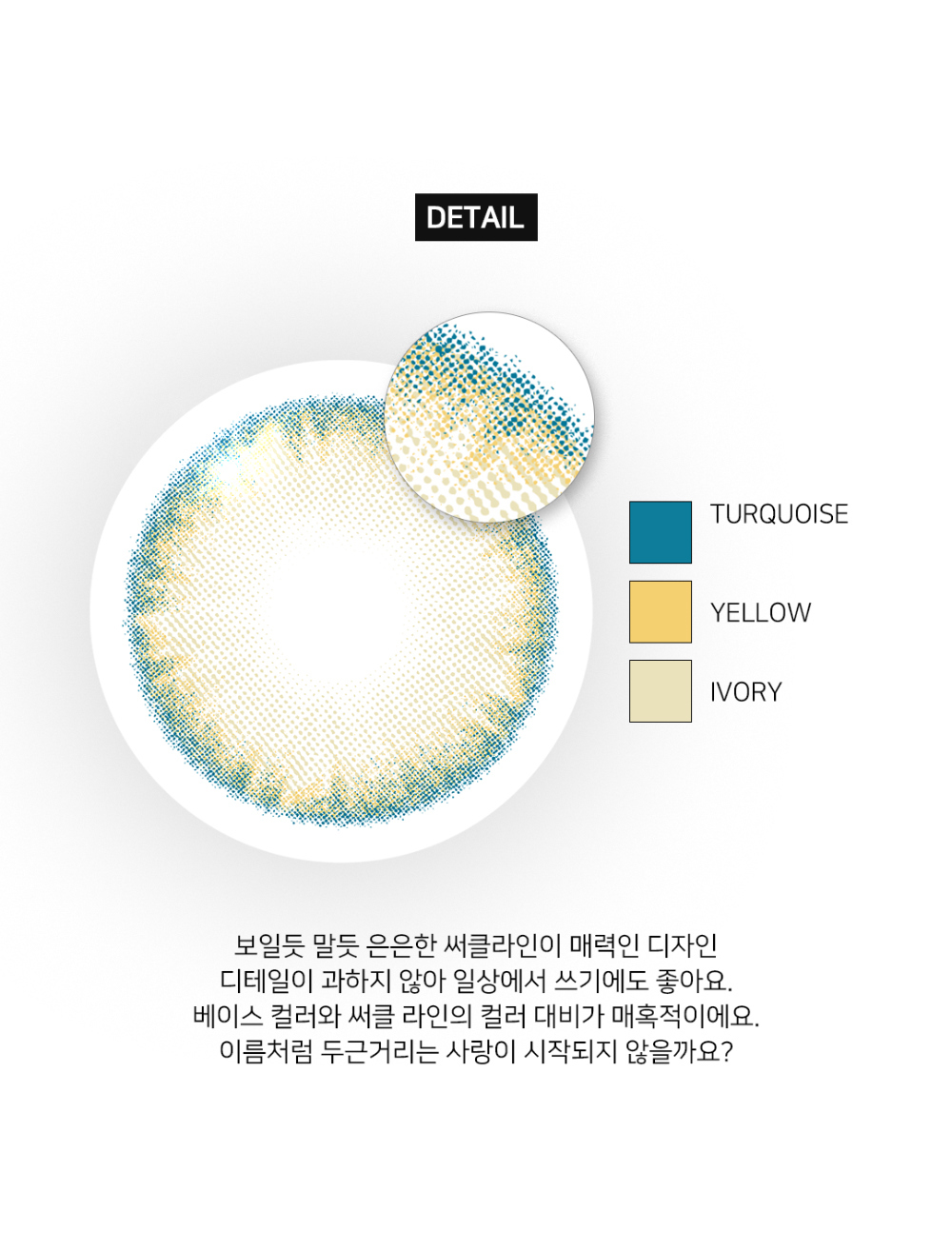 DETAIL

TURQUOISE

YELLOW

IVORY

보일듯 말듯 은은한 써클라인이 매력인 디자인
디테일이 과하지 않아 일상에서 쓰기에도 좋아요.
베이스 컬러와 써클 라인의 컬러 대비가 매혹적이에요.
이름처럼 두근거리는 사랑이 시작되지 않을까요?